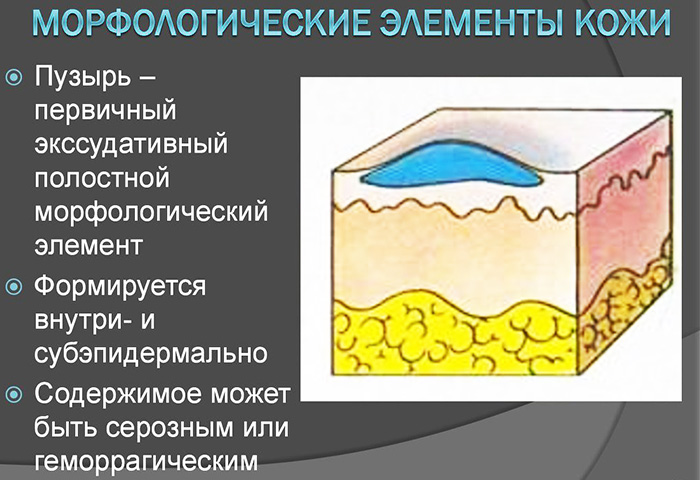 МОРФОЛОГИЧЕСКИЕ ЭЛЕМЕНТЫ КОЖИ

Пузырь – первичный экссудативный полостной морфологический элемент

Формируется внутри- и субэпидермально

Содержимое может быть серозным или геморрагическим